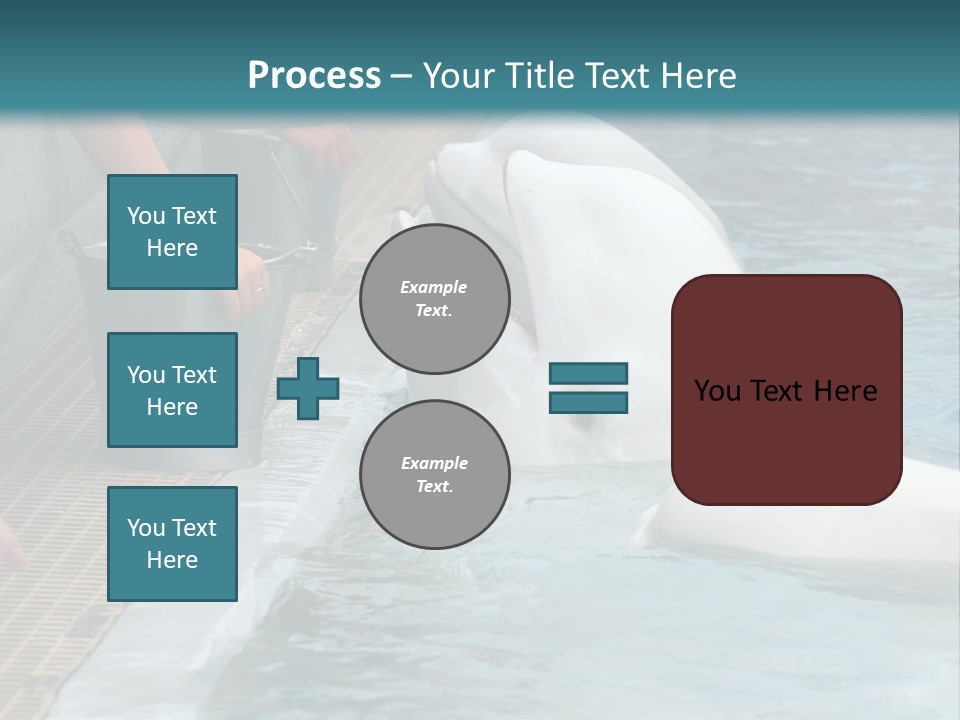 Process – Your Title Text Here

You Text Here

You Text Here

You Text Here

Example Text.

Example Text.

You Text Here